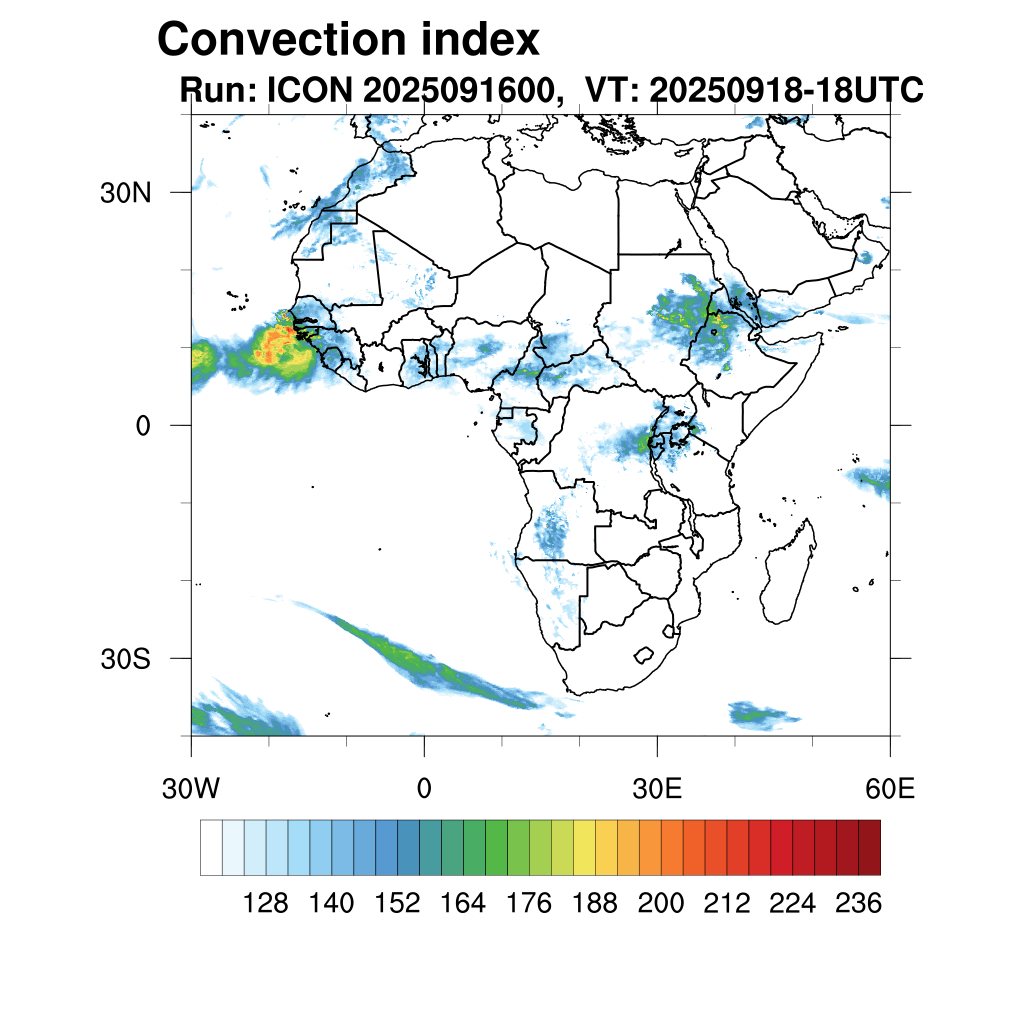 Convection index
Run: ICON 2025091600, VT: 20250918-18UTC

30N
0
30S
30W
0
30E
60E

128 140 152 164 176 188 200 212 224 236